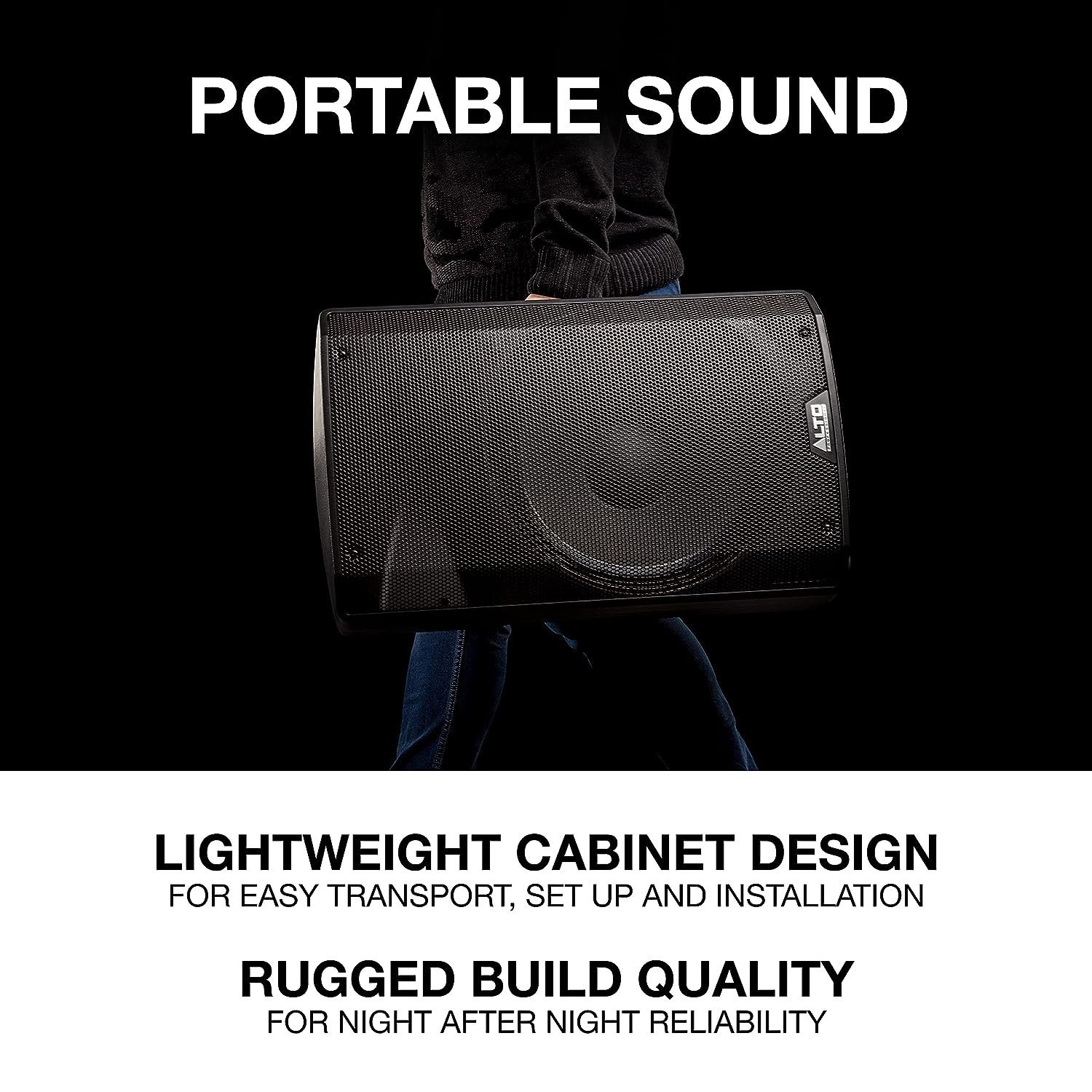 PORTABLE SOUND

ALTO

LIGHTWEIGHT CABINET DESIGN
FOR EASY TRANSPORT, SET UP AND INSTALLATION

RUGGED BUILD QUALITY
FOR NIGHT AFTER NIGHT RELIABILITY